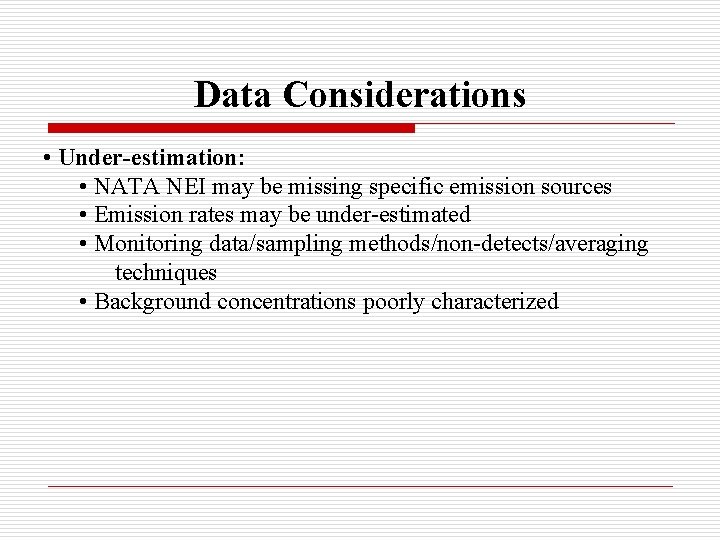 Data Considerations

• Under-estimation:
• NATA NEI may be missing specific emission sources
• Emission rates may be under-estimated
• Monitoring data/sampling methods/non-detects/averaging techniques
• Background concentrations poorly characterized